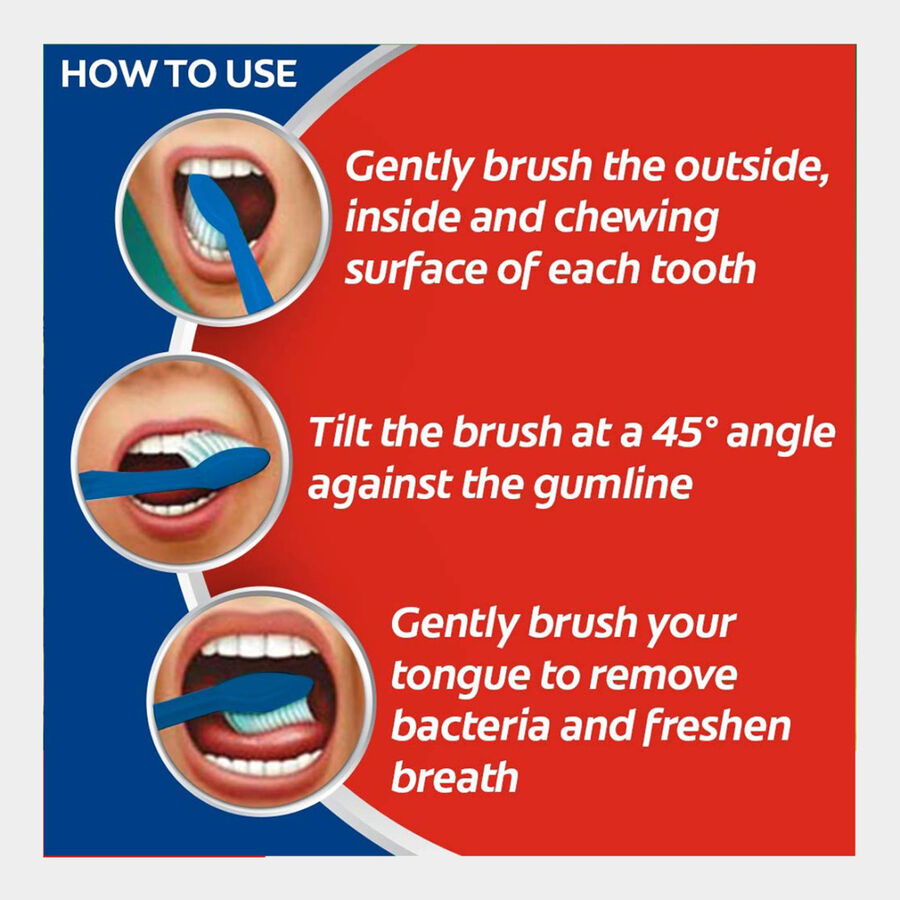 HOW TO USE

Gently brush the outside, inside and chewing surface of each tooth

Tilt the brush at a 45° angle against the gumline

Gently brush your tongue to remove bacteria and freshen breath